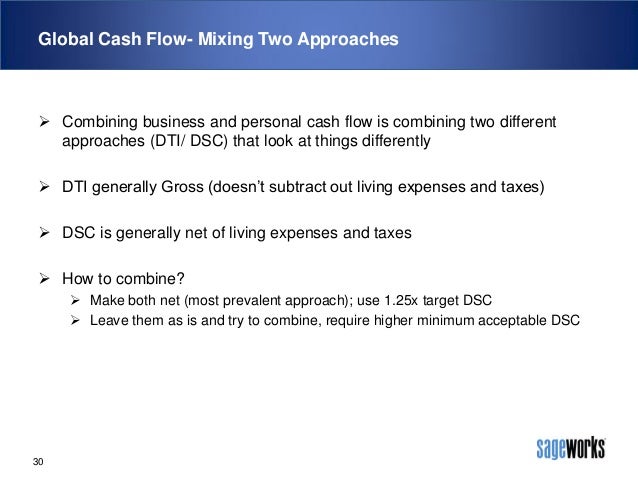 Global Cash Flow- Mixing Two Approaches

➢ Combining business and personal cash flow is combining two different approaches (DTI/ DSC) that look at things differently

➢ DTI generally Gross (doesn't subtract out living expenses and taxes)

➢ DSC is generally net of living expenses and taxes

➢ How to combine?
➢ Make both net (most prevalent approach); use 1.25x target DSC
➢ Leave them as is and try to combine, require higher minimum acceptable DSC

30

sageworks